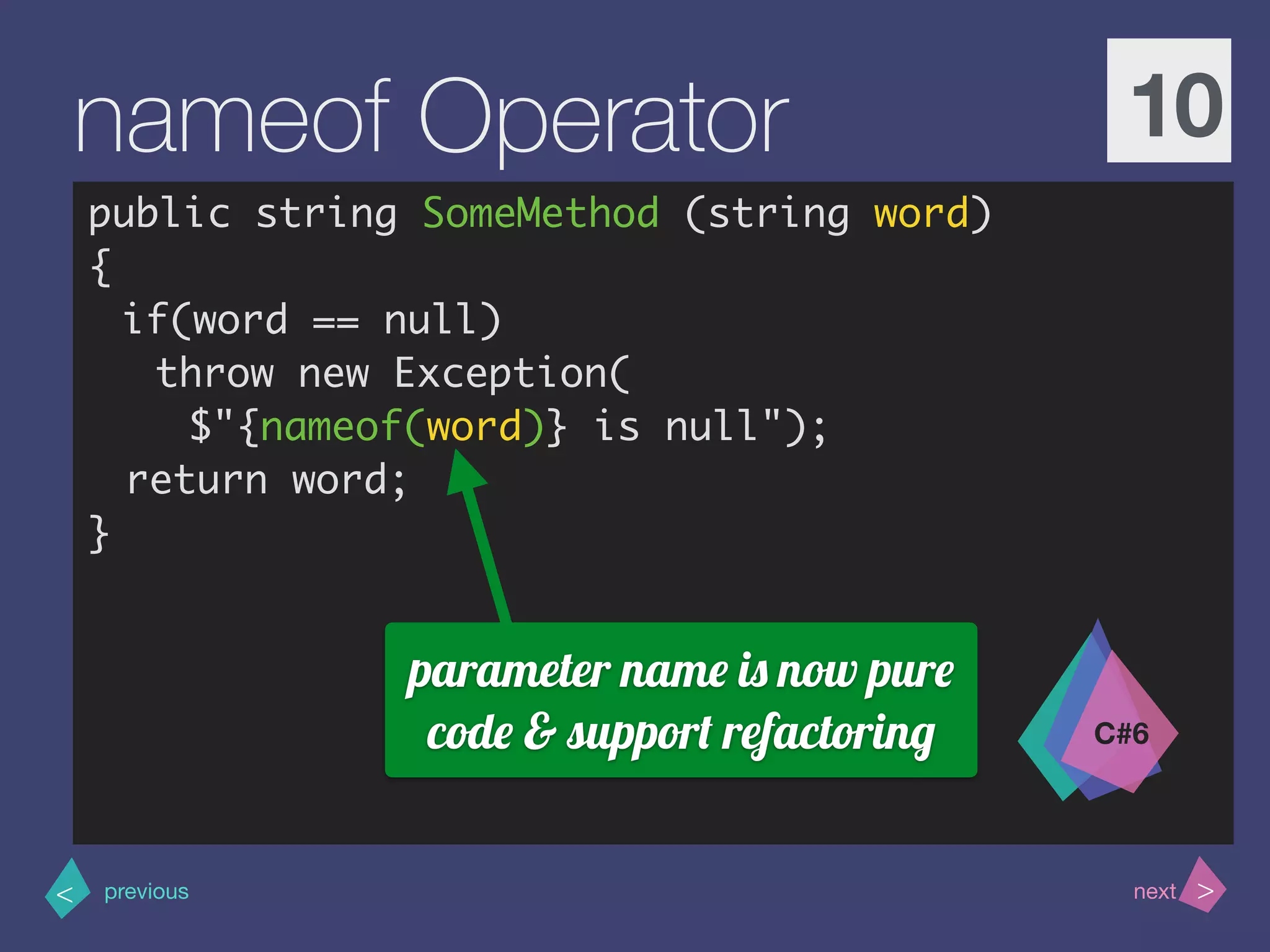 nameof Operator

10

public string SomeMethod (string word)
{
  if(word == null)
    throw new Exception(
      $"{nameof(word)} is null");
  return word;
}

parameter name is now pure code & support refactoring

C#6

< previous

next >